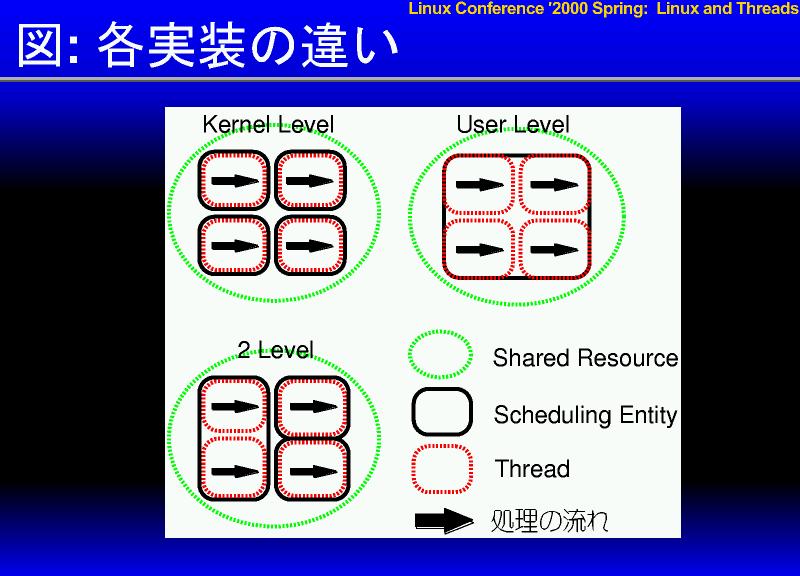 Linux Conference '2000 Spring: Linux and Threads

図: 各実装の違い

Kernel Level

User Level

2 Level

Shared Resource

Scheduling Entity

Thread

処理の流れ